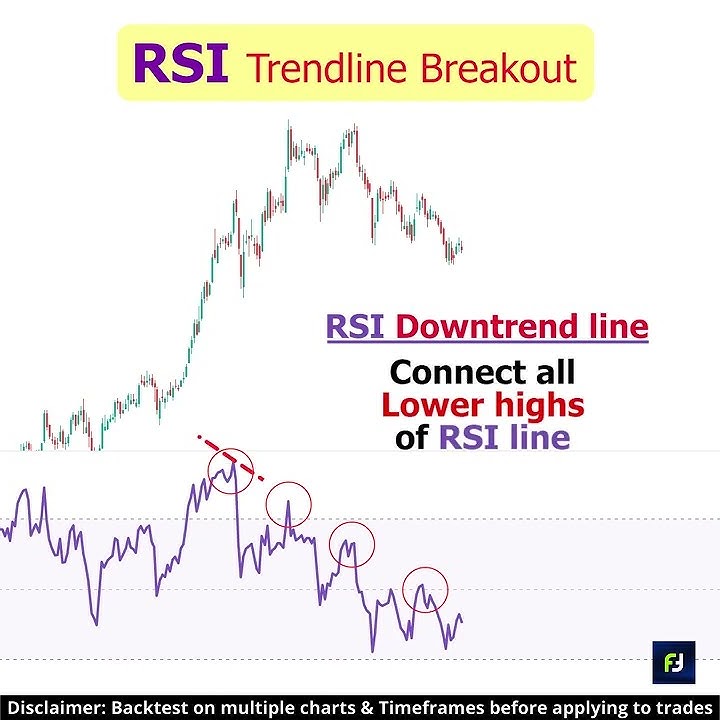 RSI Trendline Breakout

RSI Downtrend line

Connect all Lower highs of RSI line

FJ

Disclaimer: Backtest on multiple charts & Timeframes before applying to trades